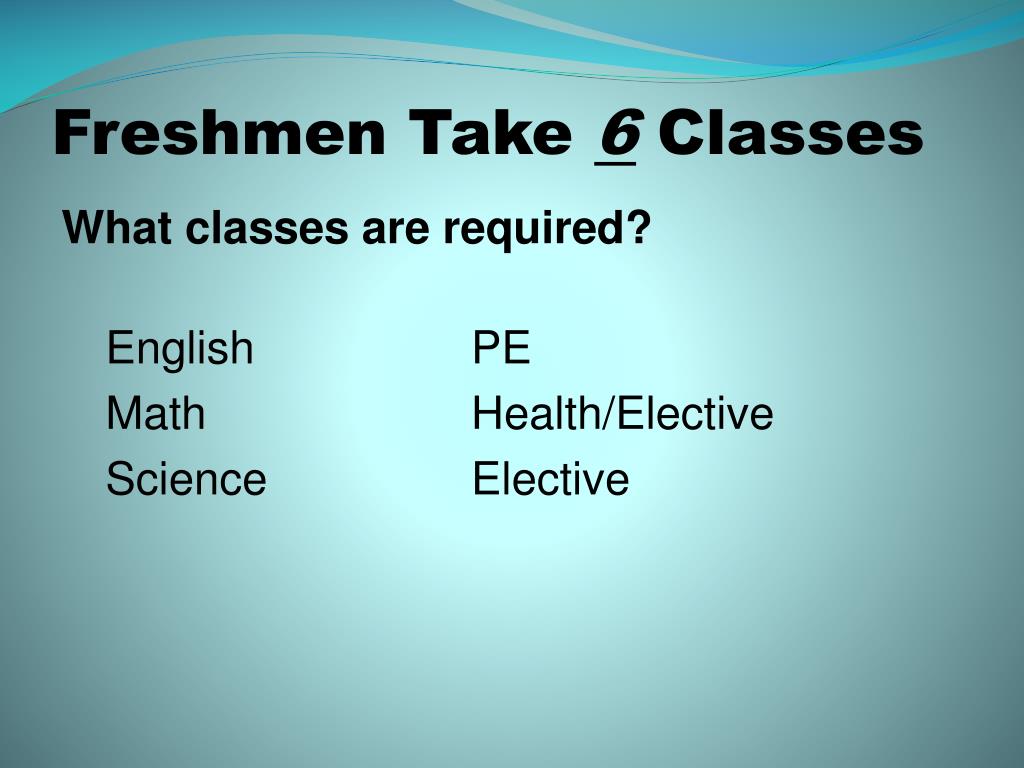 Freshmen Take 6 Classes

What classes are required?

English
Math
Science

PE
Health/Elective
Elective